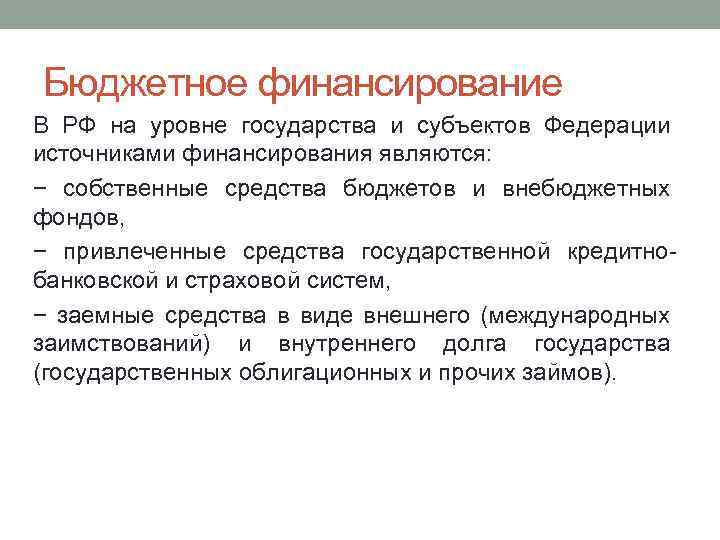 Бюджетное финансирование

В РФ на уровне государства и субъектов Федерации источниками финансирования являются:

− собственные средства бюджетов и внебюджетных фондов,

− привлеченные средства государственной кредитно-банковской и страховой систем,

− заемные средства в виде внешнего (международных заимствований) и внутреннего долга государства (государственных облигационных и прочих займов).